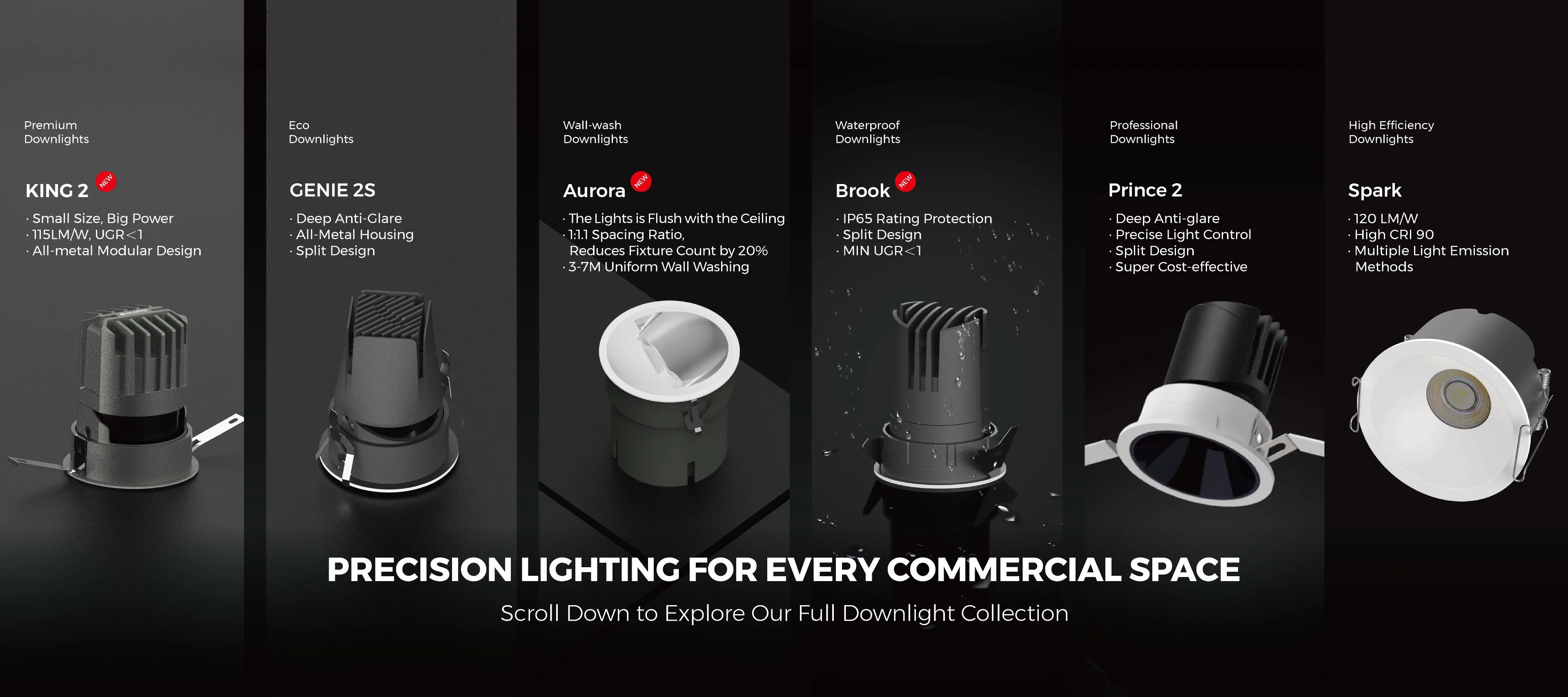 Premium Downlights

KING 2 NEW

· Small Size, Big Power
· 115LM/W, UGR<1
· All-metal Modular Design

Eco Downlights

GENIE 2S

· Deep Anti-Glare
· All-Metal Housing
· Split Design

Wall-wash Downlights

Aurora NEW

· The Lights is Flush with the Ceiling
· 1:1.1 Spacing Ratio, Reduces Fixture Count by 20%
· 3-7M Uniform Wall Washing

Waterproof Downlights

Brook NEW

· IP65 Rating Protection
· Split Design
· MIN UGR<1

Professional Downlights

Prince 2

· Deep Anti-glare
· Precise Light Control
· Split Design
· Super Cost-effective

High Efficiency Downlights

Spark

· 120 LM/W
· High CRI 90
· Multiple Light Emission Methods

PRECISION LIGHTING FOR EVERY COMMERCIAL SPACE

Scroll Down to Explore Our Full Downlight Collection